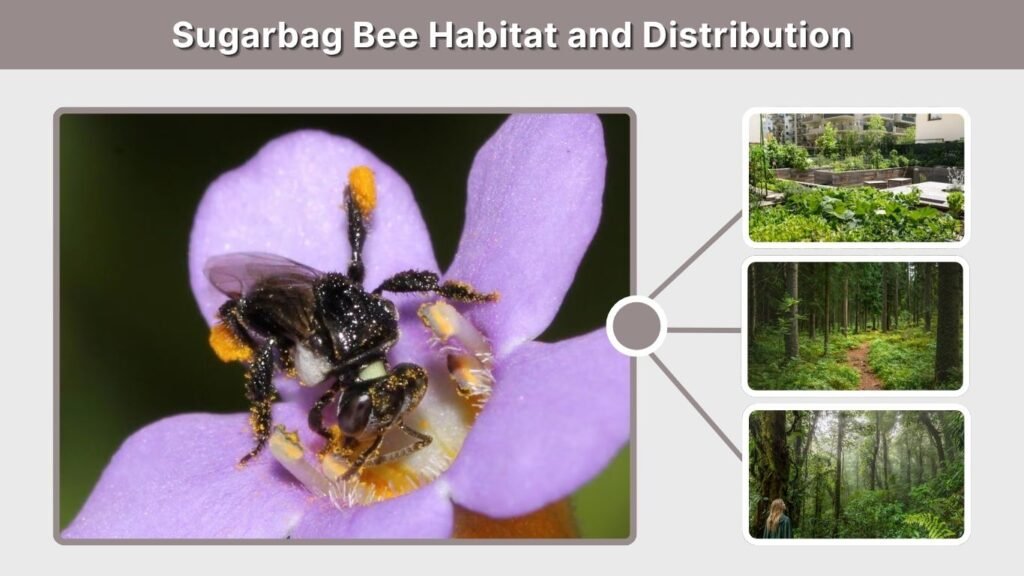 Sugarbag Bee Habitat and Distribution